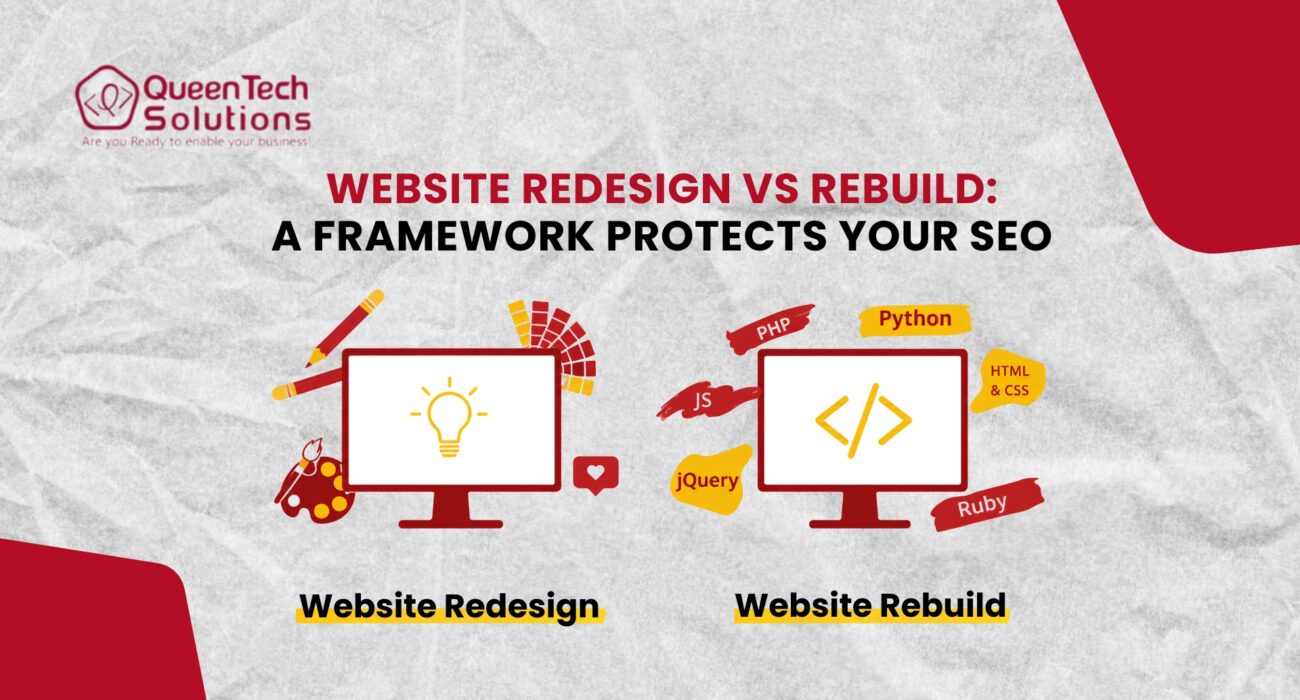 QueenTech Solutions
Are you Ready to enable your business!

WEBSITE REDESIGN VS REBUILD:
A FRAMEWORK PROTECTS YOUR SEO

PHP
Python
HTML & CSS
JS
jQuery
Ruby

Website Redesign

Website Rebuild